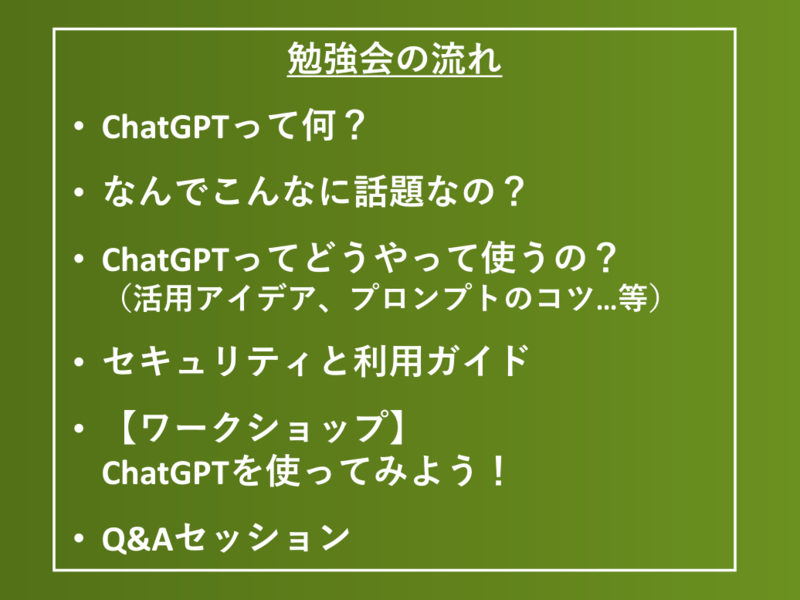 勉強会の流れ

• ChatGPTって何？

• なんでこんなに話題なの？

• ChatGPTってどうやって使うの？
（活用アイデア、プロンプトのコツ…等）

• セキュリティと利用ガイド

• 【ワークショップ】
ChatGPTを使ってみよう！

• Q&Aセッション